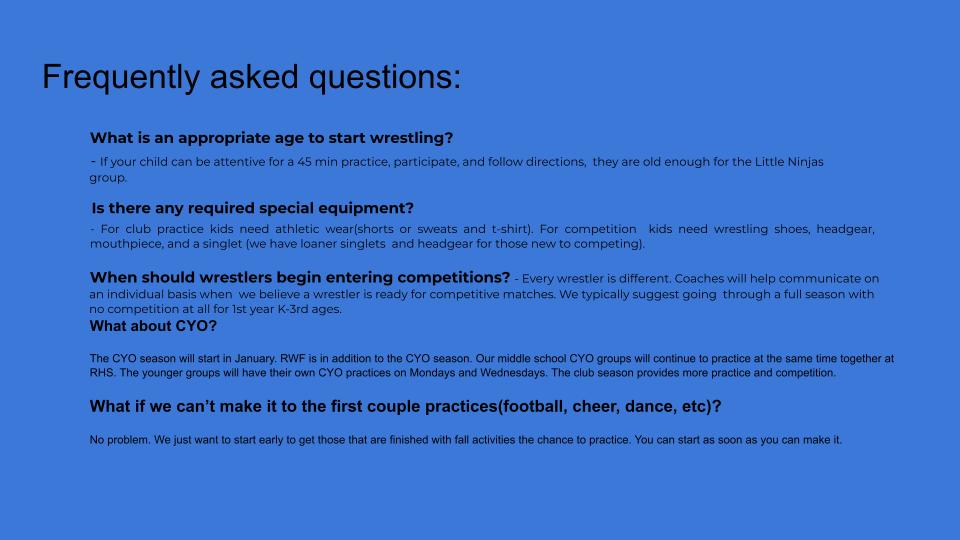 Frequently asked questions:

What is an appropriate age to start wrestling?

- If your child can be attentive for a 45 min practice, participate, and follow directions, they are old enough for the Little Ninjas group.

Is there any required special equipment?

- For club practice kids need athletic wear(shorts or sweats and t-shirt). For competition kids need wrestling shoes, headgear, mouthpiece, and a singlet (we have loaner singlets and headgear for those new to competing).

When should wrestlers begin entering competitions? - Every wrestler is different. Coaches will help communicate on an individual basis when we believe a wrestler is ready for competitive matches. We typically suggest going through a full season with no competition at all for 1st year K-3rd ages.

What about CYO?

The CYO season will start in January. RWF is in addition to the CYO season. Our middle school CYO groups will continue to practice at the same time together at RHS. The younger groups will have their own CYO practices on Mondays and Wednesdays. The club season provides more practice and competition.

What if we can't make it to the first couple practices(football, cheer, dance, etc)?

No problem. We just want to start early to get those that are finished with fall activities the chance to practice. You can start as soon as you can make it.